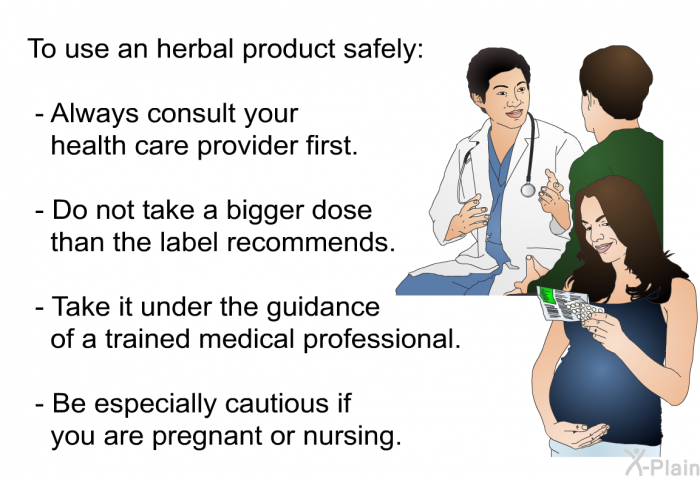 To use an herbal product safely:

- Always consult your health care provider first.

- Do not take a bigger dose than the label recommends.

- Take it under the guidance of a trained medical professional.

- Be especially cautious if you are pregnant or nursing.

X-Plain